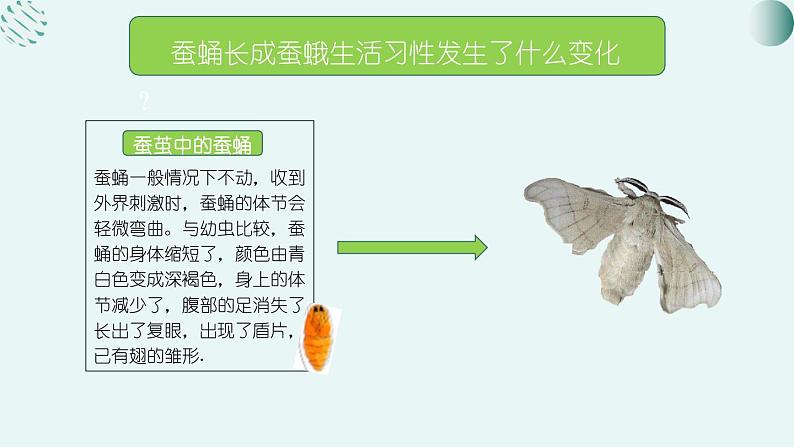 蚕蛹长成蚕蛾生活习性发生了什么变化

?

蚕茧中的蚕蛹

蚕蛹一般情况下不动，收到外界刺激时，蚕蛹的体节会轻微弯曲。与幼虫比较，蚕蛹的身体缩短了，颜色由青白色变成深褐色，身上的体节减少了，腹部的足消失了长出了复眼，出现了盾片，已有翅的雏形.